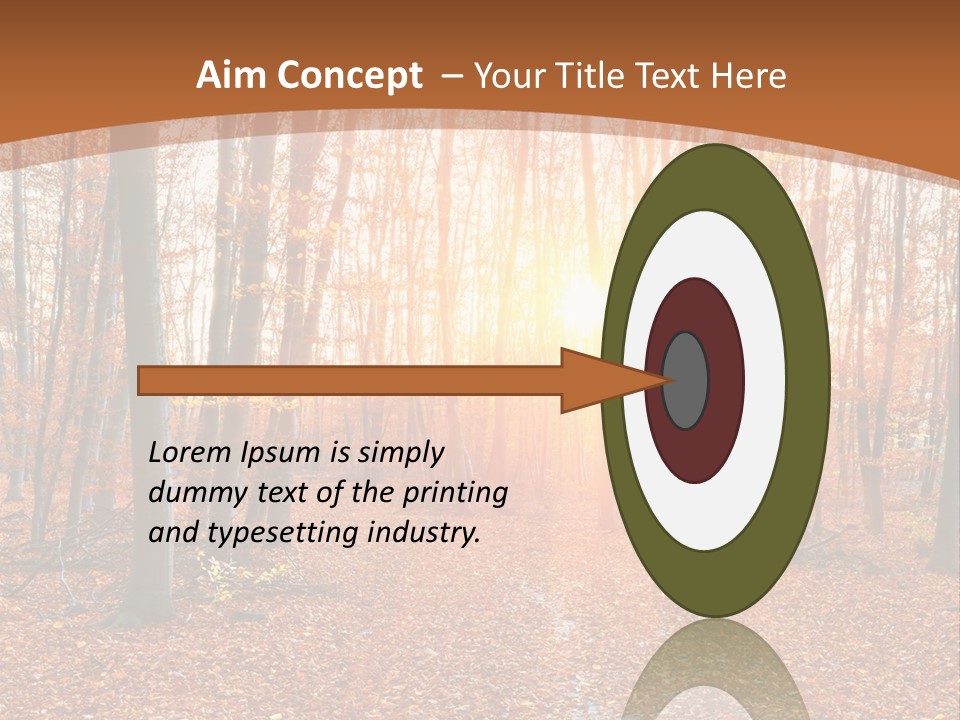 Aim Concept – Your Title Text Here

Lorem Ipsum is simply dummy text of the printing and typesetting industry.